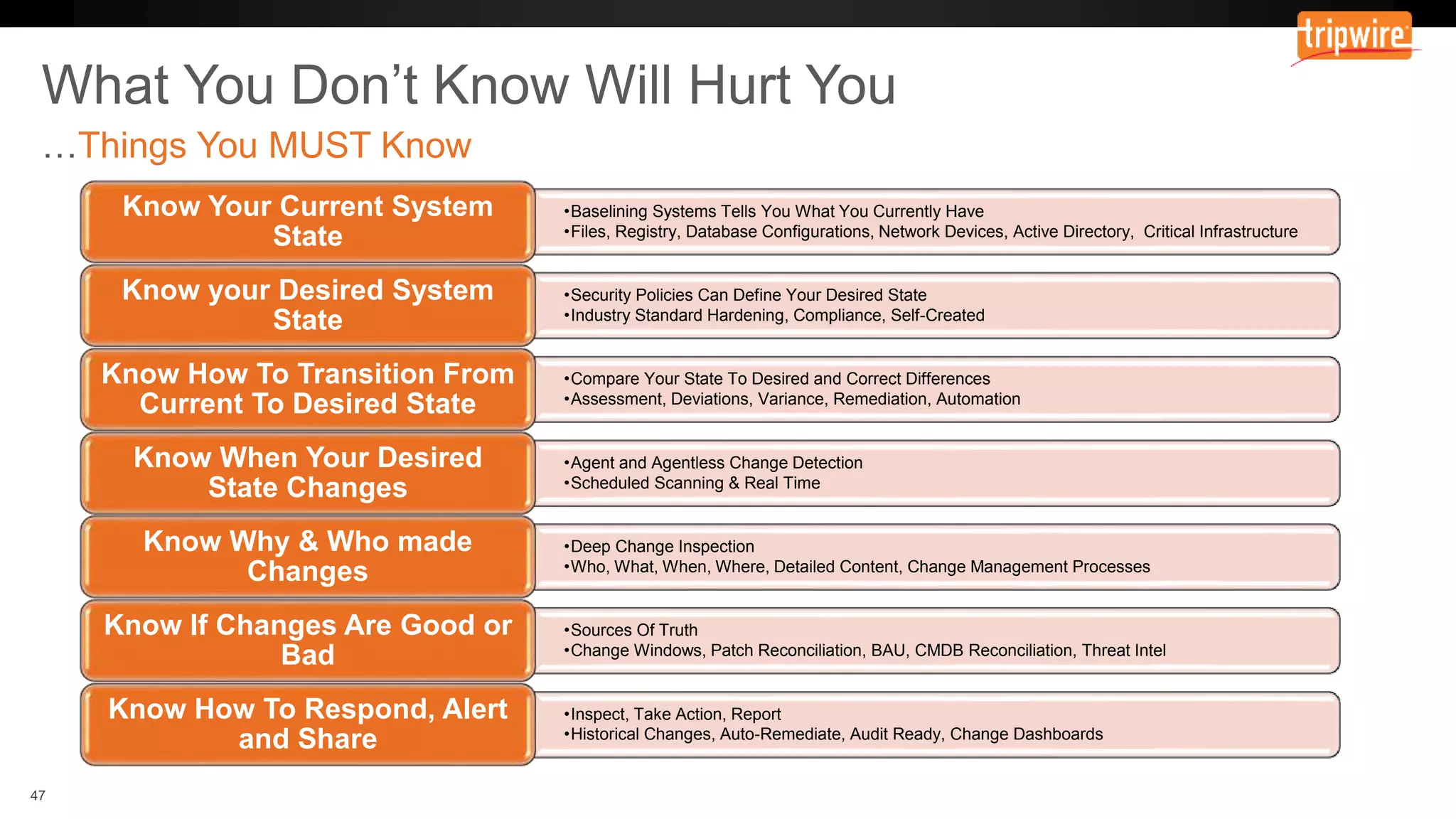 tripwire

What You Don't Know Will Hurt You

…Things You MUST Know

Know Your Current System State

•Baselining Systems Tells You What You Currently Have
•Files, Registry, Database Configurations, Network Devices, Active Directory, Critical Infrastructure

Know your Desired System State

•Security Policies Can Define Your Desired State
•Industry Standard Hardening, Compliance, Self-Created

Know How To Transition From Current To Desired State

•Compare Your State To Desired and Correct Differences
•Assessment, Deviations, Variance, Remediation, Automation

Know When Your Desired State Changes

•Agent and Agentless Change Detection
•Scheduled Scanning & Real Time

Know Why & Who made Changes

•Deep Change Inspection
•Who, What, When, Where, Detailed Content, Change Management Processes

Know If Changes Are Good or Bad

•Sources Of Truth
•Change Windows, Patch Reconciliation, BAU, CMDB Reconciliation, Threat Intel

Know How To Respond, Alert and Share

•Inspect, Take Action, Report
•Historical Changes, Auto-Remediate, Audit Ready, Change Dashboards

47